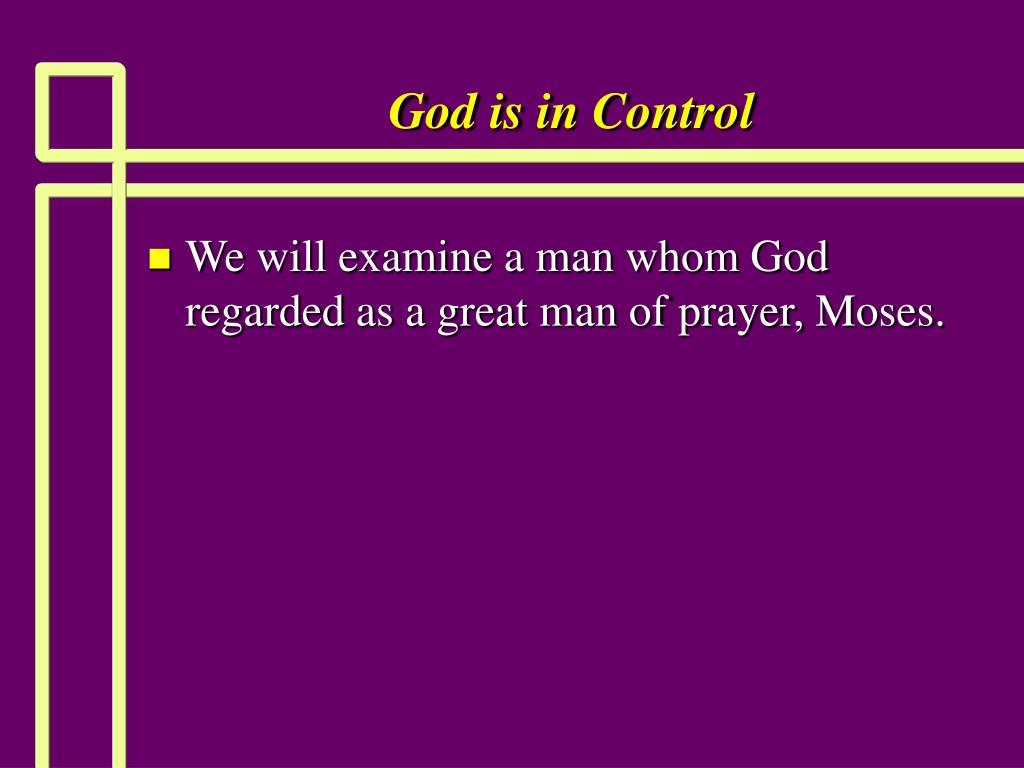 God is in Control

We will examine a man whom God regarded as a great man of prayer, Moses.